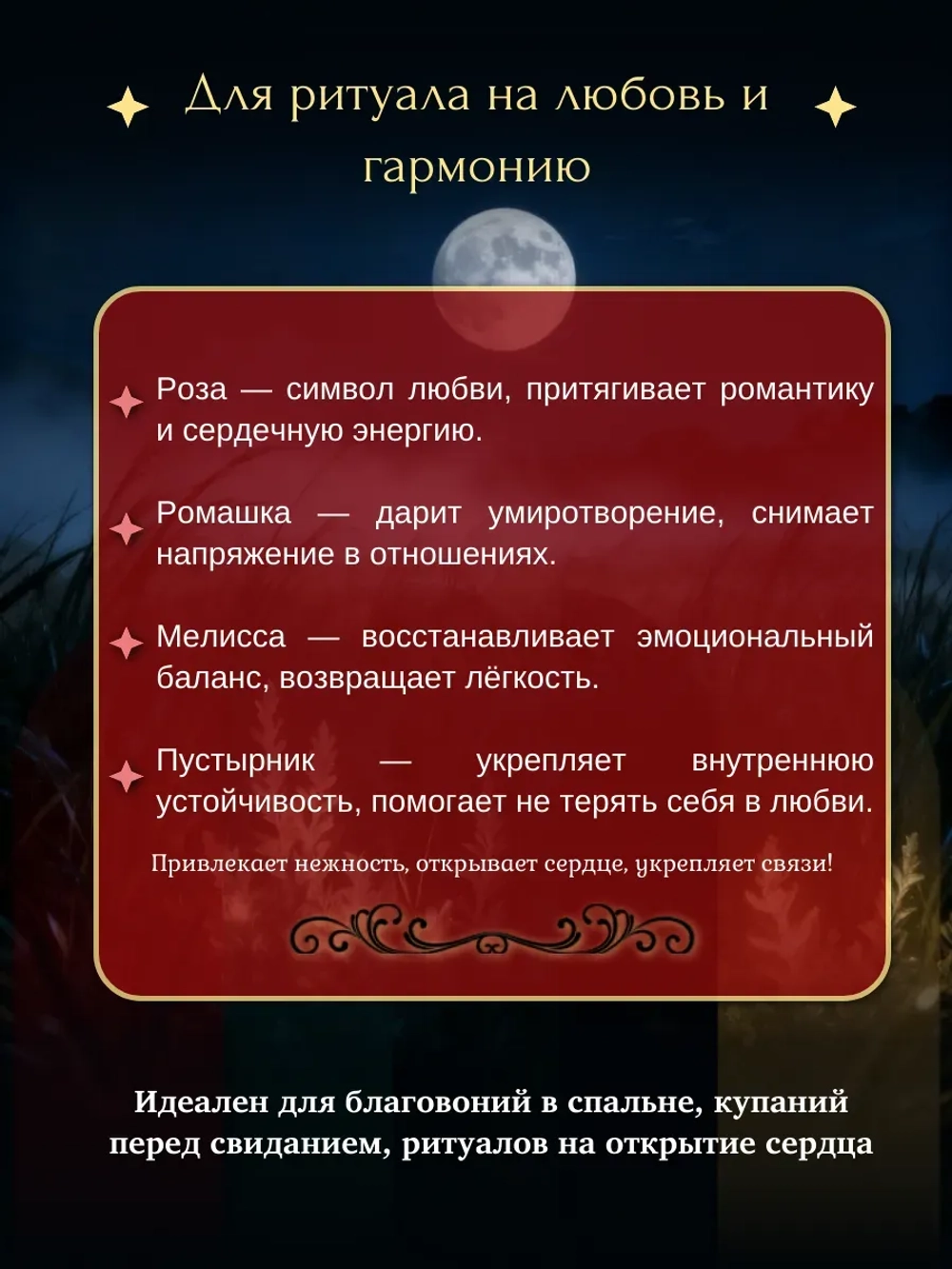 Для ритуала на любовь и гармонию

Роза — символ любви, притягивает романтику и сердечную энергию.

Ромашка — дарит умиротворение, снимает напряжение в отношениях.

Мелисса — восстанавливает эмоциональный баланс, возвращает лёгкость.

Пустырник — укрепляет внутреннюю устойчивость, помогает не терять себя в любви.

Привлекает нежность, открывает сердце, укрепляет связи!

Идеален для благовоний в спальне, купаний перед свиданием, ритуалов на открытие сердца